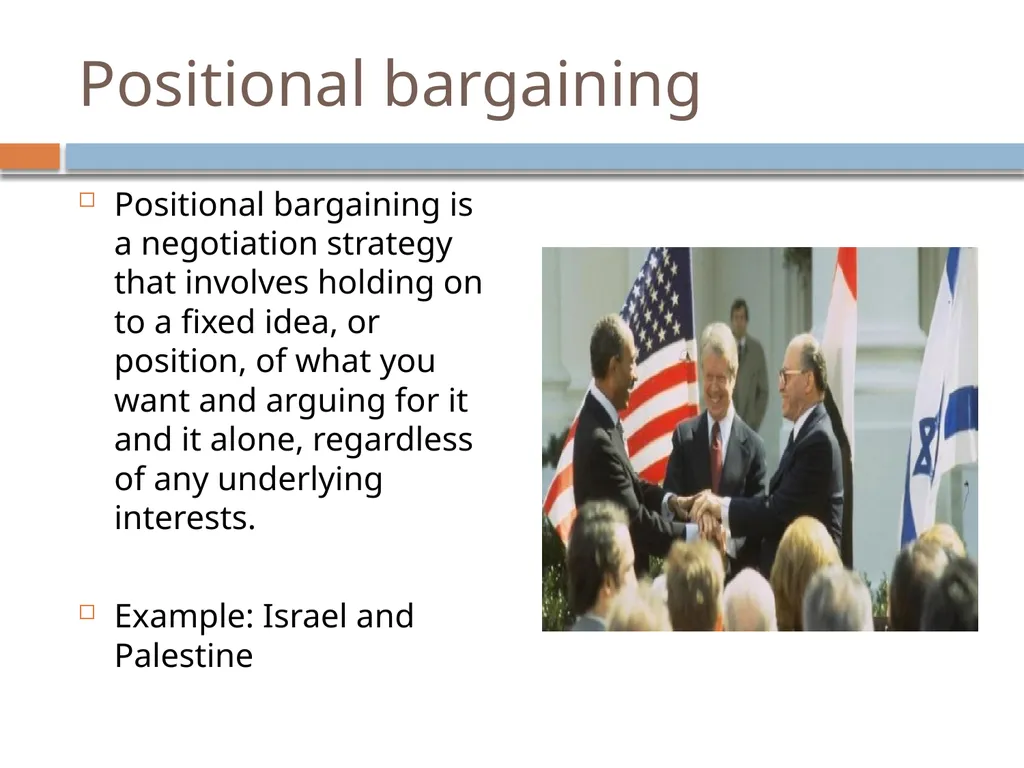 Positional bargaining

Positional bargaining is a negotiation strategy that involves holding on to a fixed idea, or position, of what you want and arguing for it and it alone, regardless of any underlying interests.

Example: Israel and Palestine